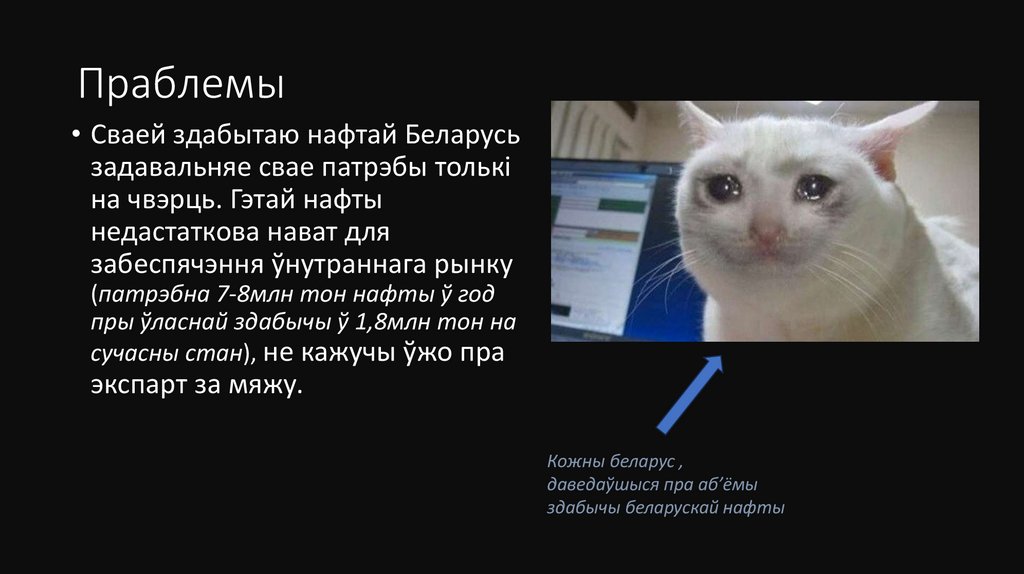 Праблемы

• Сваей здабытаю нафтай Беларусь задавальняе свае патрэбы толькі на чвэрць. Гэтай нафты недастаткова нават для забеспячэння ўнутраннага рынку (патрэбна 7-8млн тон нафты ў год пры ўласнай здабычы ў 1,8млн тон на сучасны стан), не кажучы ўжо пра экспарт за мяжу.

Кожны беларус , даведаўшыся пра аб'ёмы здабычы беларускай нафты